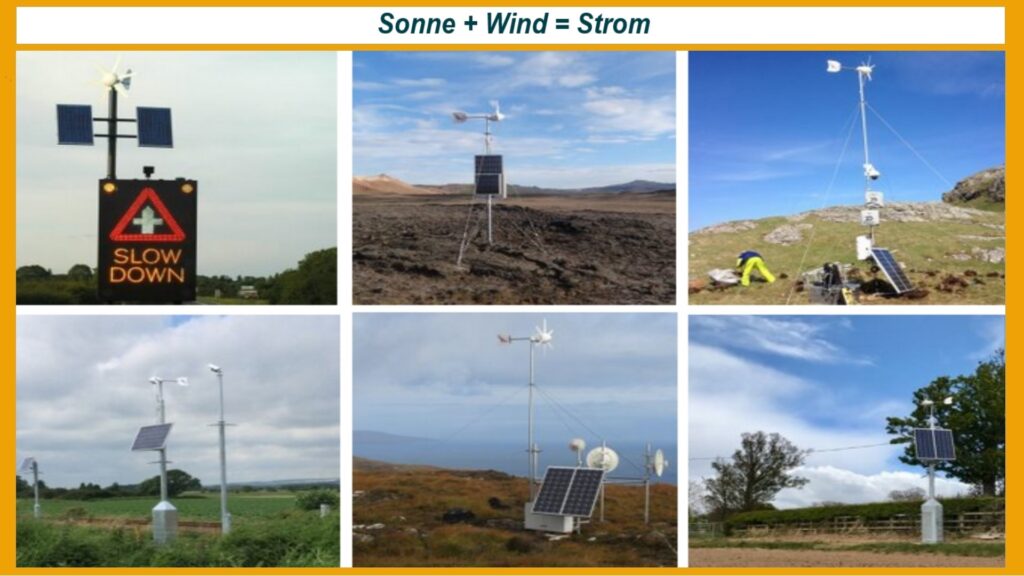 Sonne + Wind = Strom

SLOW DOWN